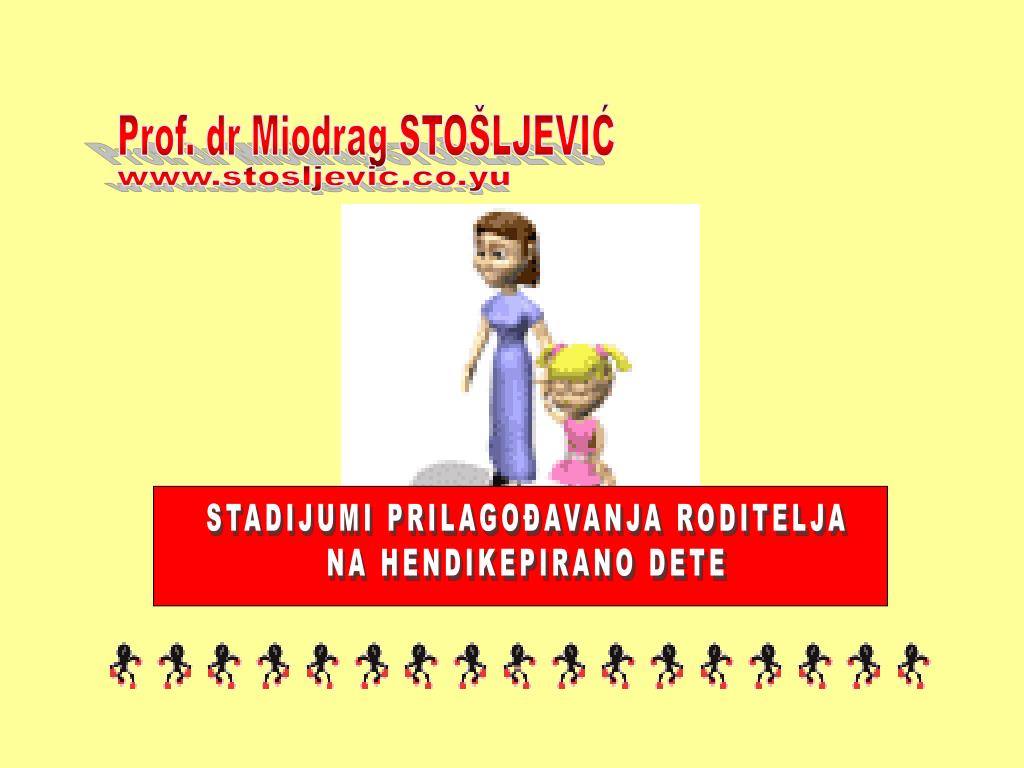 Prof. dr Miodrag STOŠLJEVIĆ
www.stosljevic.co.yu

STADIJUMI PRILAGOĐAVANJA RODITELJA NA HENDIKEPIRANO DETE